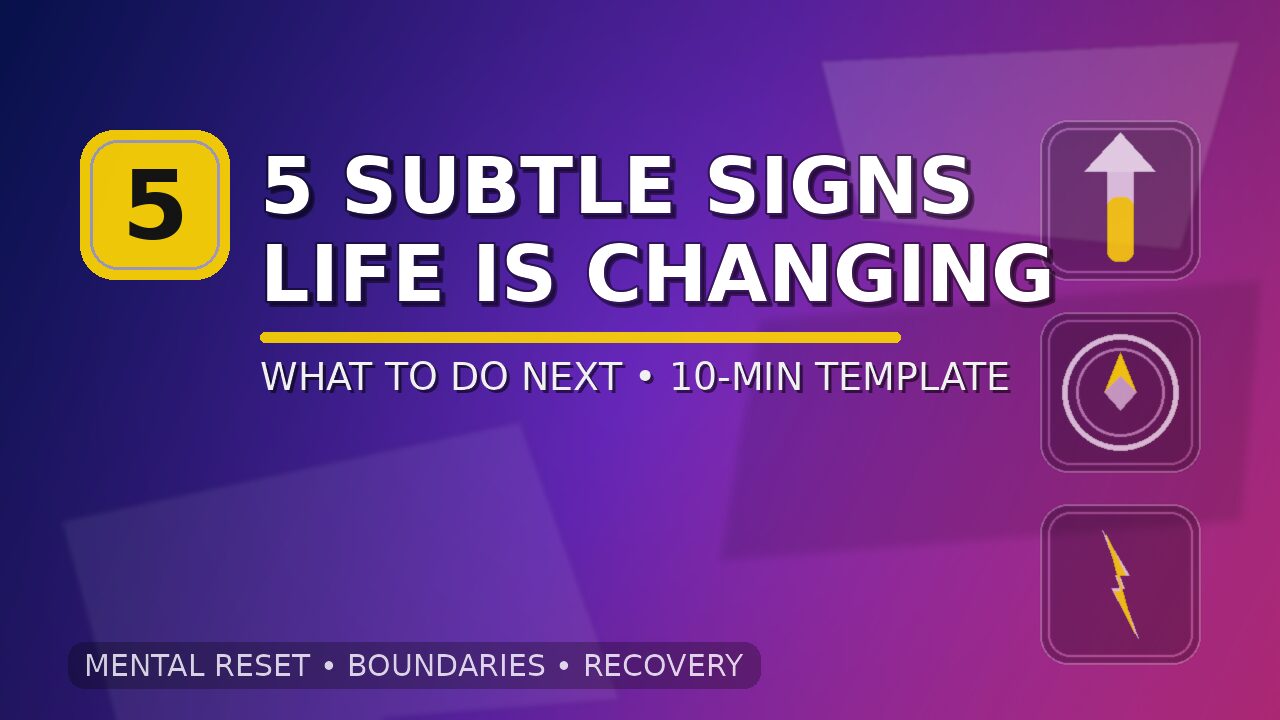 5

5 SUBTLE SIGNS LIFE IS CHANGING

WHAT TO DO NEXT • 10-MIN TEMPLATE

MENTAL RESET • BOUNDARIES • RECOVERY